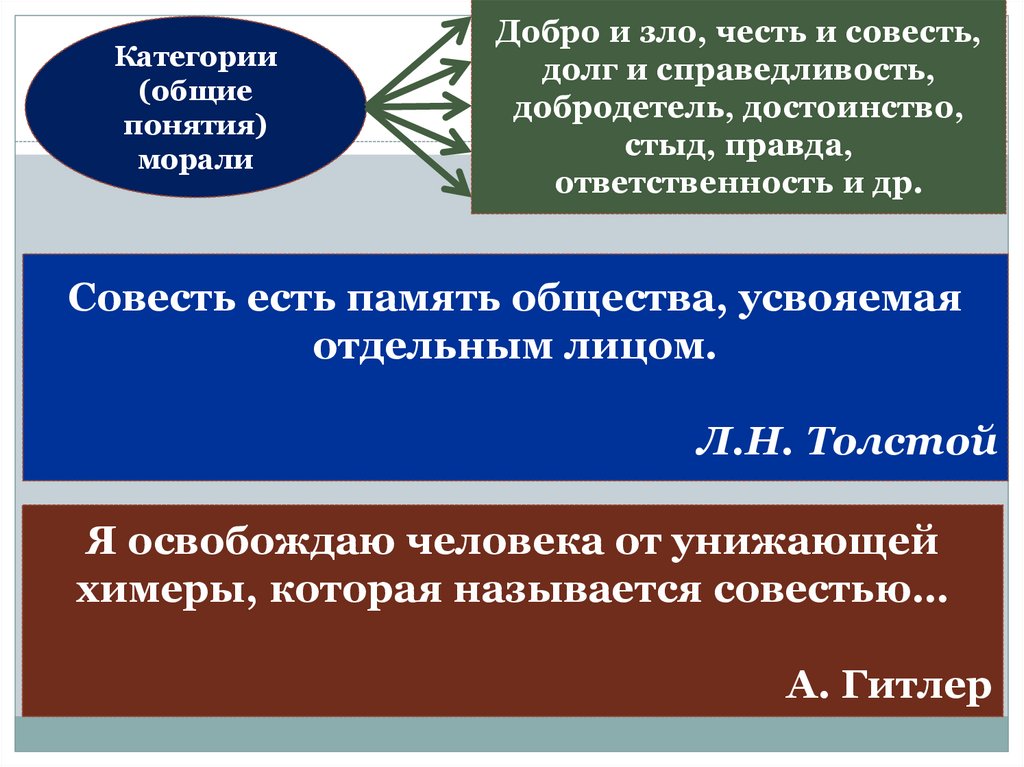 Категории (общие понятия) морали

Добро и зло, честь и совесть, долг и справедливость, добродетель, достоинство, стыд, правда, ответственность и др.

Совесть есть память общества, усвояемая отдельным лицом.

Л.Н. Толстой

Я освобождаю человека от унижающей химеры, которая называется совестью…

А. Гитлер